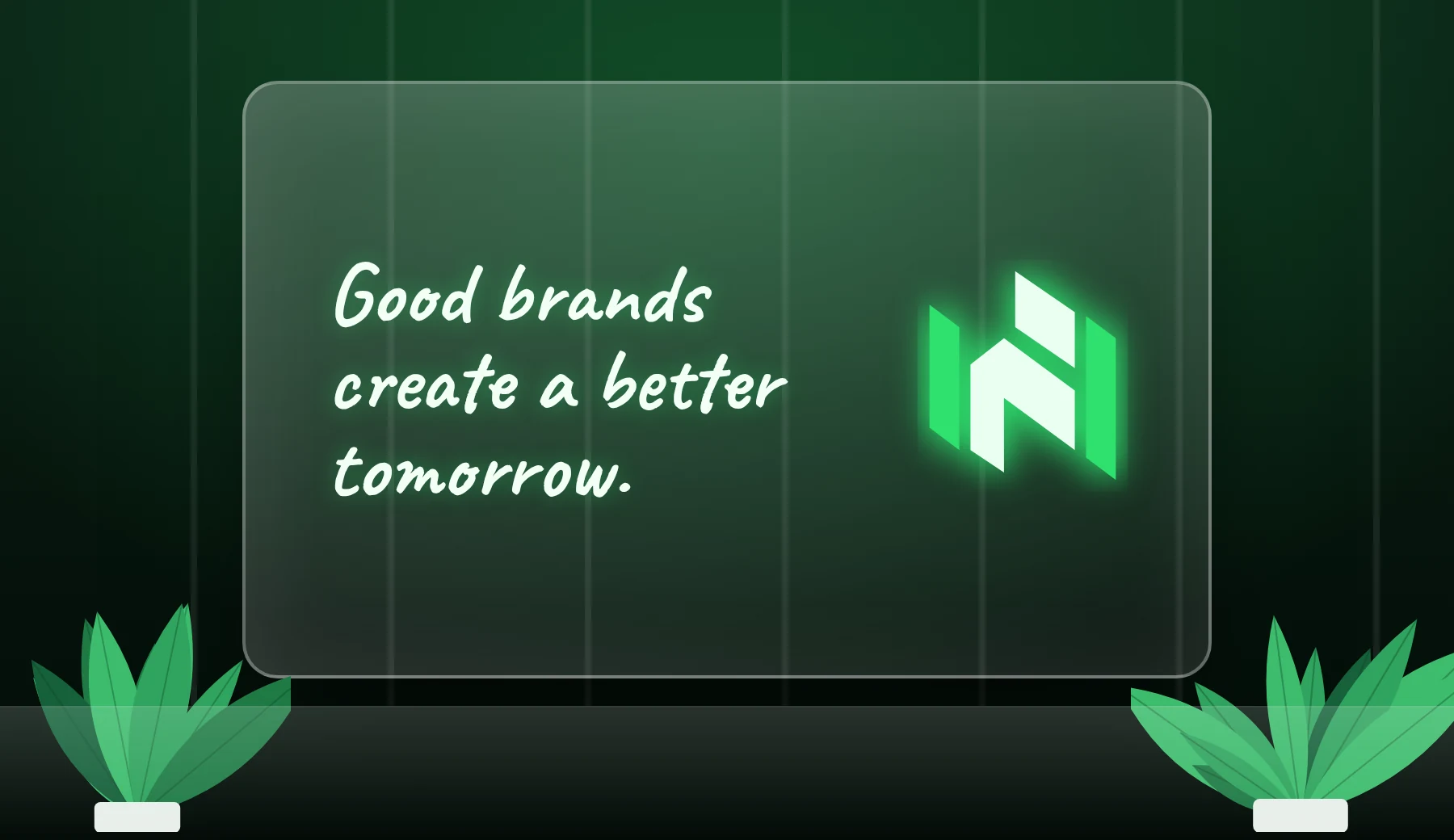 Good brands create a better tomorrow.